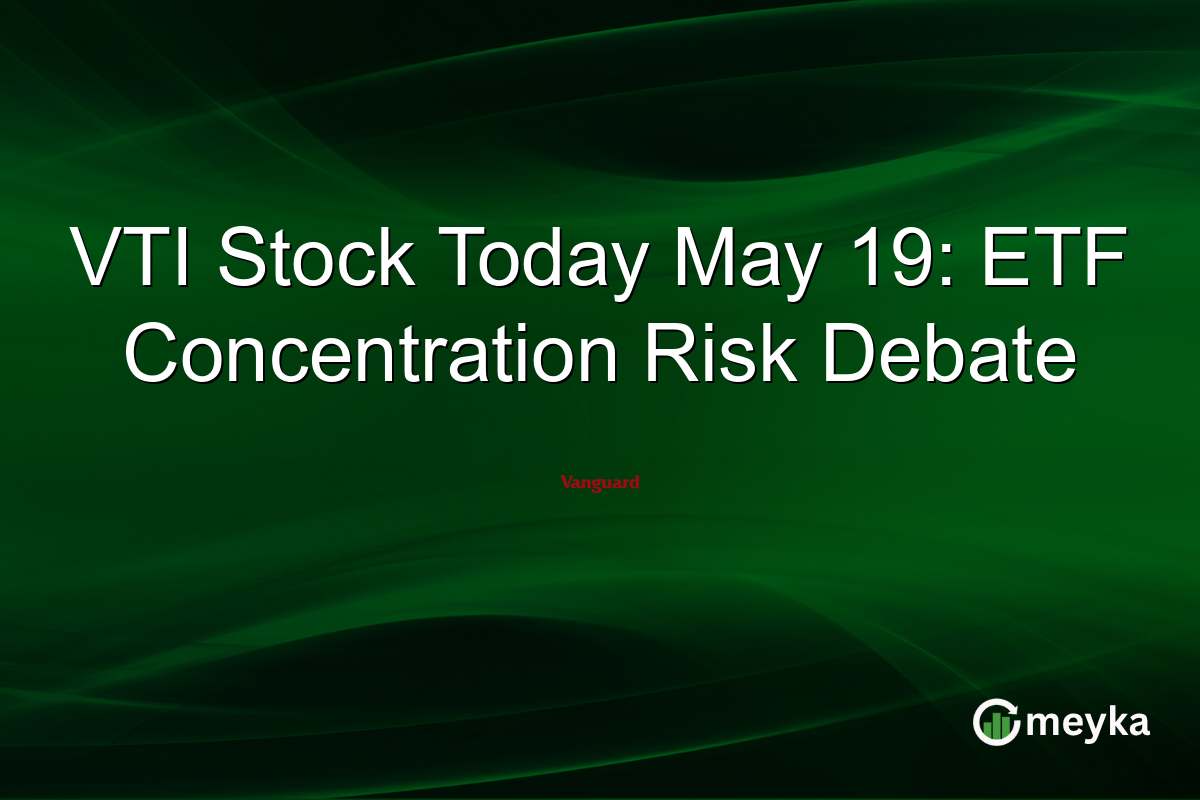 VTI Stock Today May 19: ETF Concentration Risk Debate

Vanguard

meyka